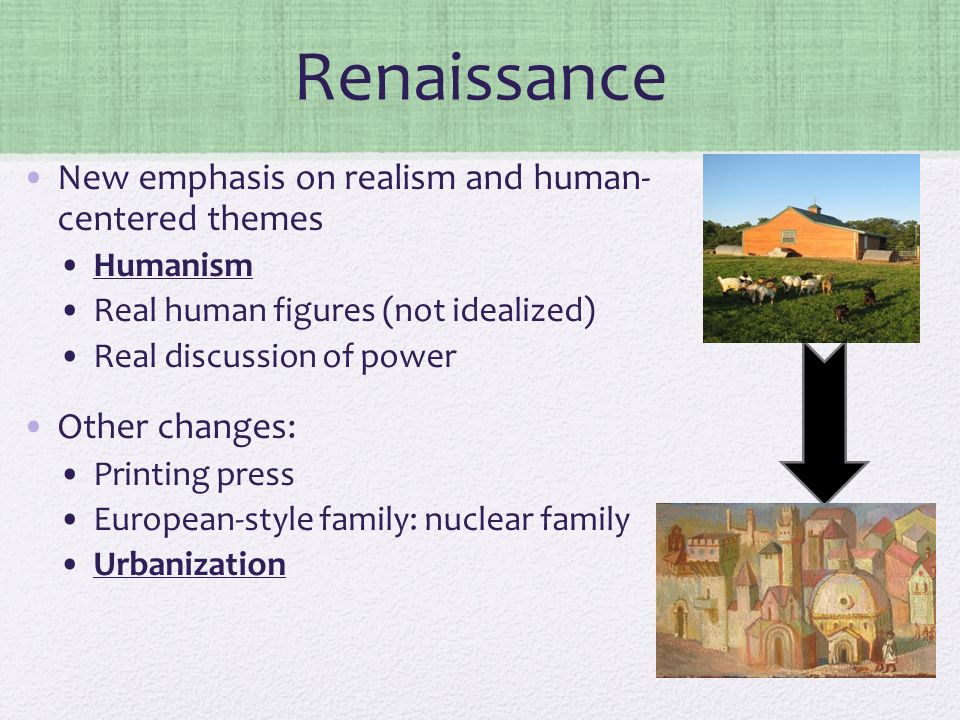 Renaissance

• New emphasis on realism and human-centered themes
  • Humanism
  • Real human figures (not idealized)
  • Real discussion of power

• Other changes:
  • Printing press
  • European-style family: nuclear family
  • Urbanization